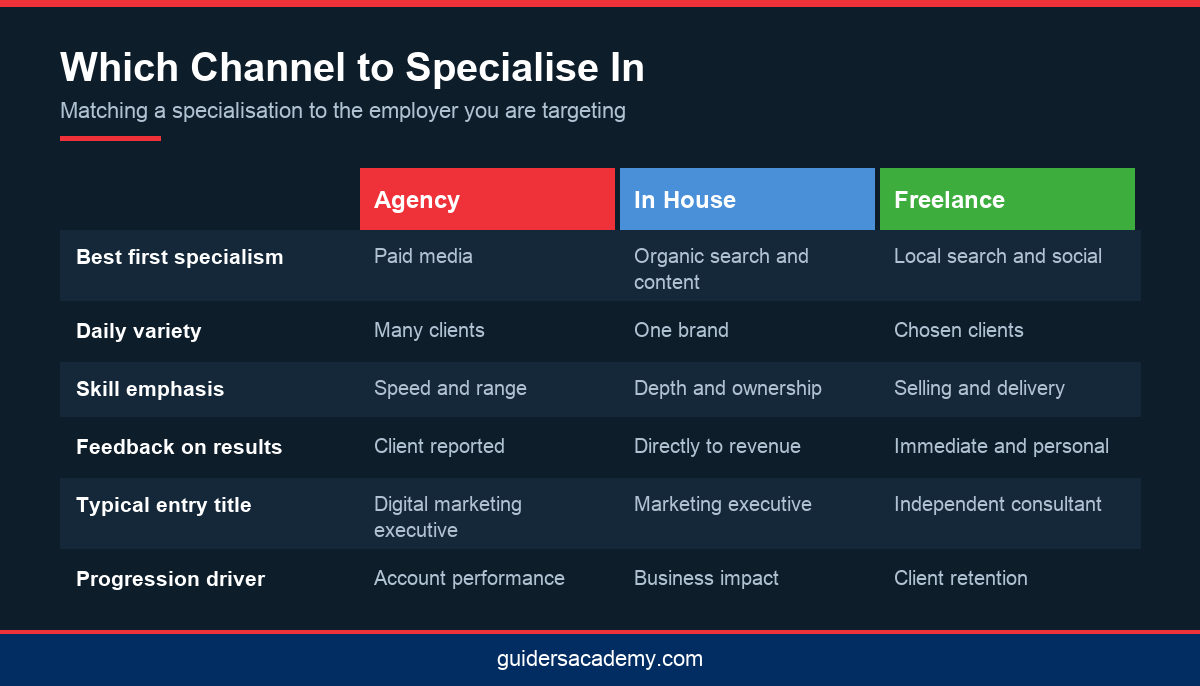 Which Channel to Specialise In
Matching a specialisation to the employer you are targeting

| | Agency | In House | Freelance |
|---|---|---|---|
| Best first specialism | Paid media | Organic search and content | Local search and social |
| Daily variety | Many clients | One brand | Chosen clients |
| Skill emphasis | Speed and range | Depth and ownership | Selling and delivery |
| Feedback on results | Client reported | Directly to revenue | Immediate and personal |
| Typical entry title | Digital marketing executive | Marketing executive | Independent consultant |
| Progression driver | Account performance | Business impact | Client retention |

guidersacademy.com